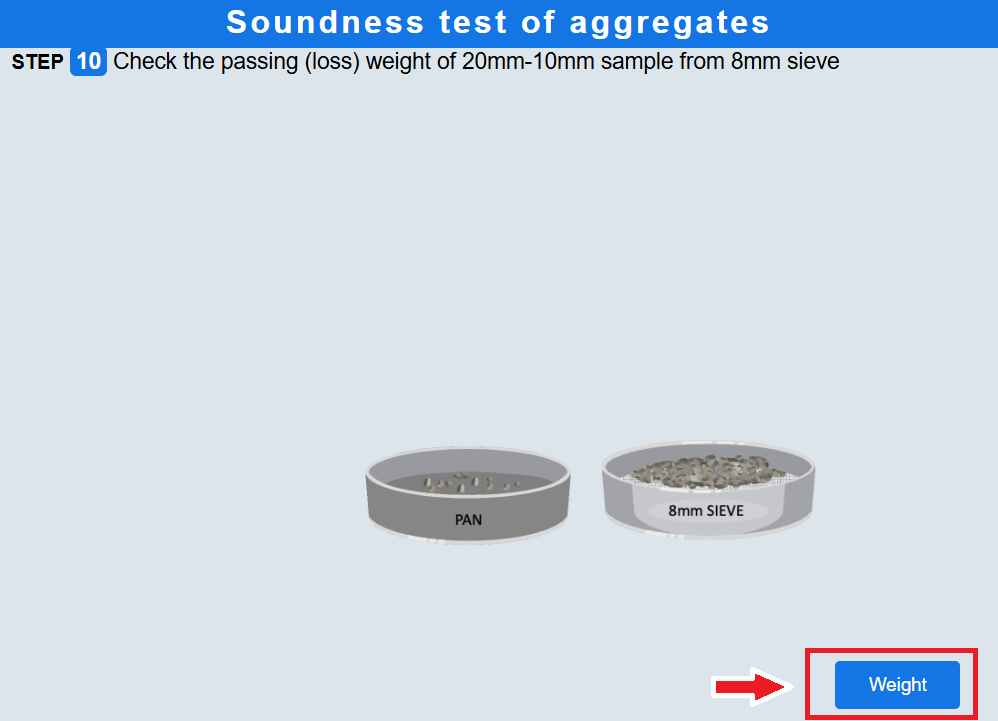 Soundness test of aggregates

STEP 10 Check the passing (loss) weight of 20mm-10mm sample from 8mm sieve

PAN

8mm SIEVE

Weight